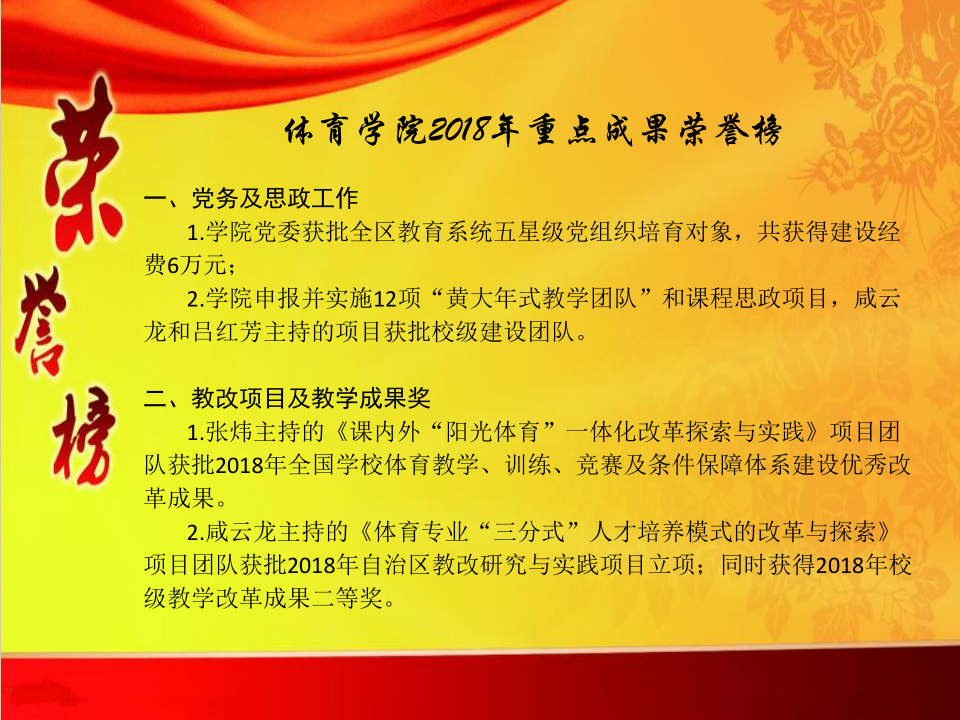 荣誉榜

体育学院2018年重点成果荣誉榜

一、党务及思政工作

1.学院党委获批全区教育系统五星级党组织培育对象，共获得建设经费6万元；

2.学院申报并实施12项“黄大年式教学团队”和课程思政项目，咸云龙和吕红芳主持的项目获批校级建设团队。

二、教改项目及教学成果奖

1.张炜主持的《课内外“阳光体育”一体化改革探索与实践》项目团队获批2018年全国学校体育教学、训练、竞赛及条件保障体系建设优秀改革成果。

2.咸云龙主持的《体育专业“三分式”人才培养模式的改革与探索》项目团队获批2018年自治区教改研究与实践项目立项；同时获得2018年校级教学改革成果二等奖。